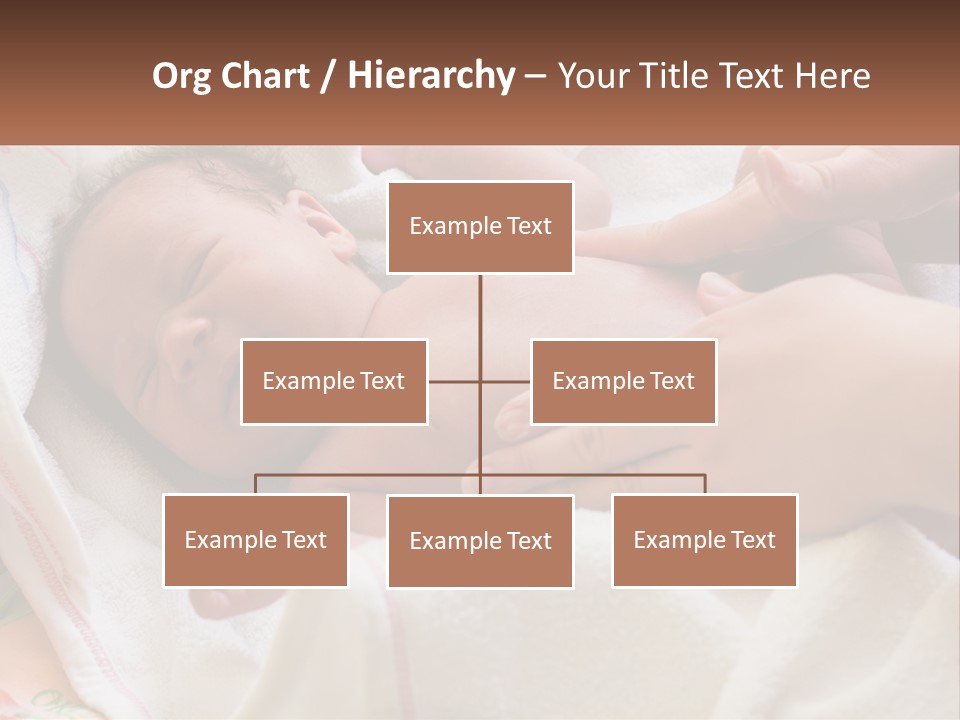 Org Chart / Hierarchy – Your Title Text Here

Example Text

Example Text

Example Text

Example Text

Example Text

Example Text